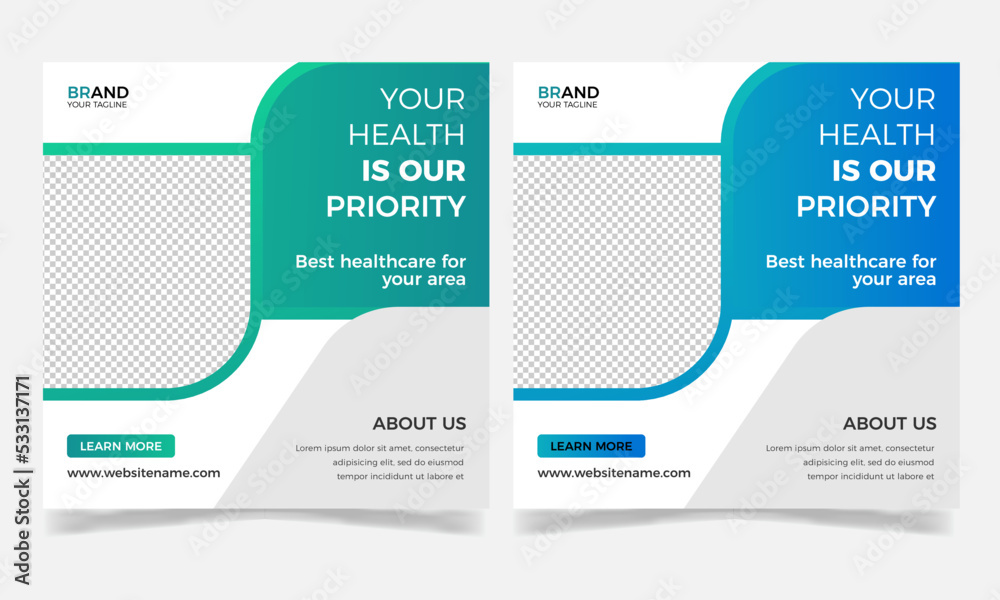 BRAND
YOUR TAGLINE

YOUR HEALTH IS OUR PRIORITY

Best healthcare for your area

ABOUT US

Lorem ipsum dolor sit amet, consectetur adipisicing elit, sed do eiusmod tempor incididunt ut labore et

LEARN MORE

www.websitename.com

BRAND
YOUR TAGLINE

YOUR HEALTH IS OUR PRIORITY

Best healthcare for your area

ABOUT US

Lorem ipsum dolor sit amet, consectetur adipisicing elit, sed do eiusmod tempor incididunt ut labore et

LEARN MORE

www.websitename.com

Adobe Stock | #533137171